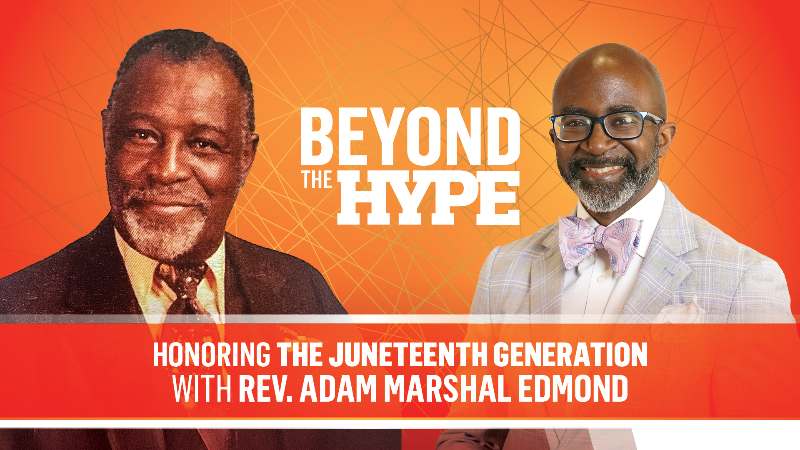 BEYOND THE HYPE

HONORING THE JUNETEENTH GENERATION WITH REV. ADAM MARSHAL EDMOND